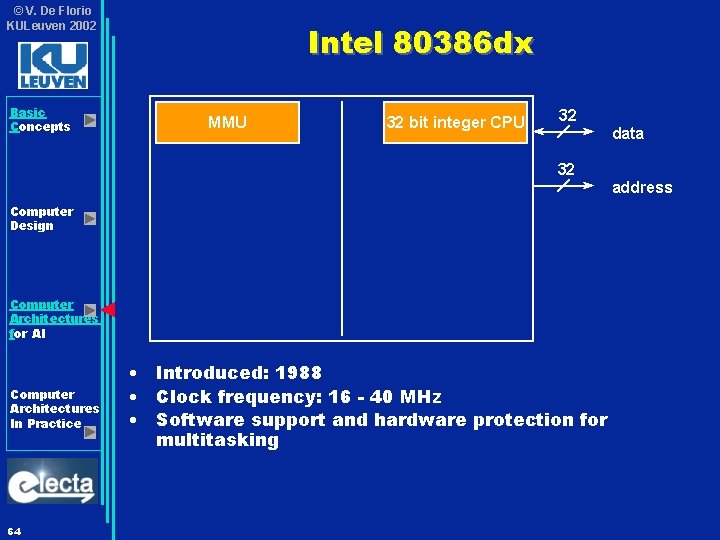 ©V. De Florio
KULeuven 2002

KU LEUVEN

Basic Concepts

Computer Design

Computer Architectures for AI

Computer Architectures In Practice

electa

64

Intel 80386dx

MMU

32 bit integer CPU

32

data

32

address

• Introduced: 1988
• Clock frequency: 16 - 40 MHz
• Software support and hardware protection for multitasking